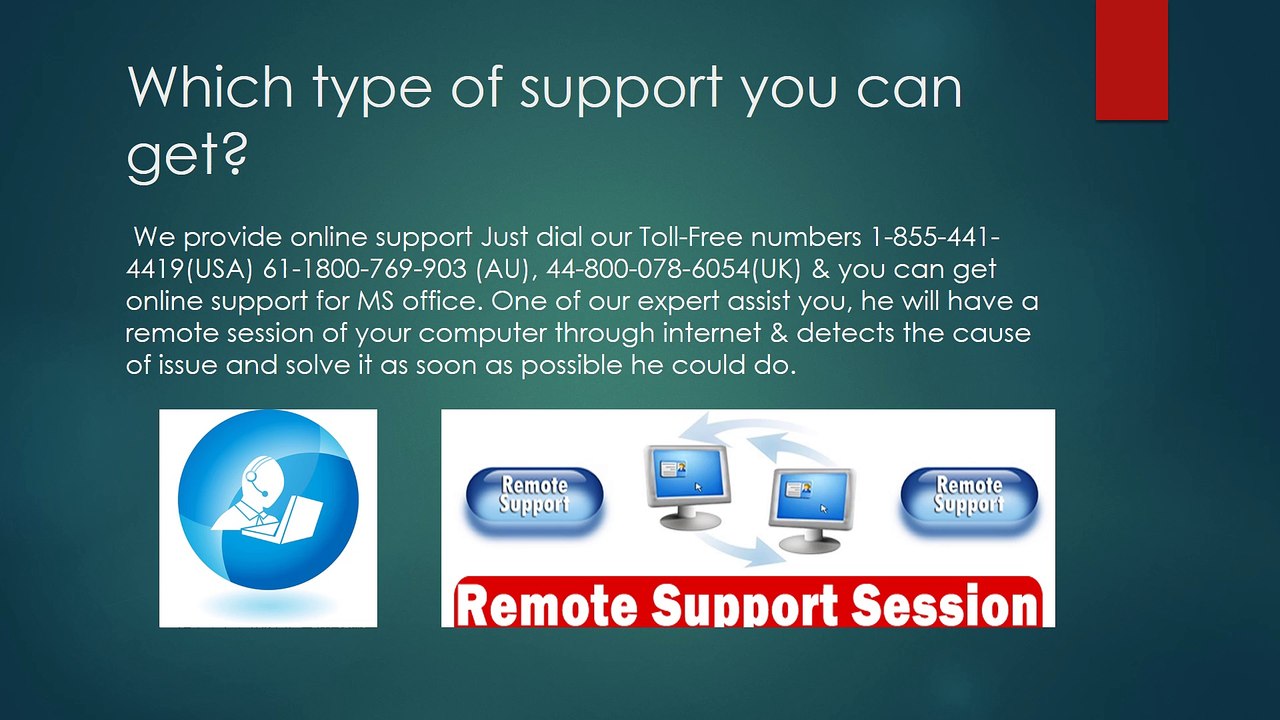 Which type of support you can get?

We provide online support Just dial our Toll-Free numbers 1-855-441-4419(USA) 61-1800-769-903 (AU), 44-800-078-6054(UK) & you can get online support for MS office. One of our expert assist you, he will have a remote session of your computer through internet & detects the cause of issue and solve it as soon as possible he could do.

Remote Support

Remote Support

Remote Support Session